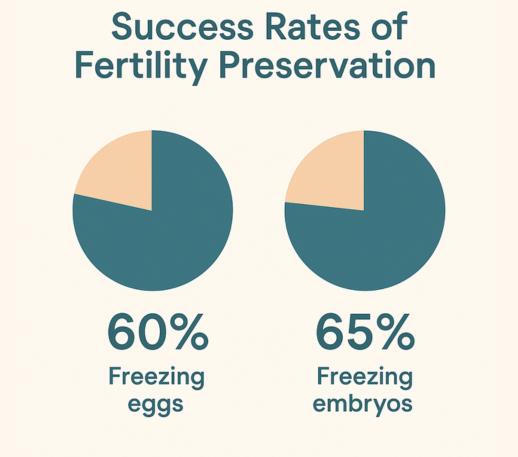 Success Rates of Fertility Preservation

60%
Freezing eggs

65%
Freezing embryos